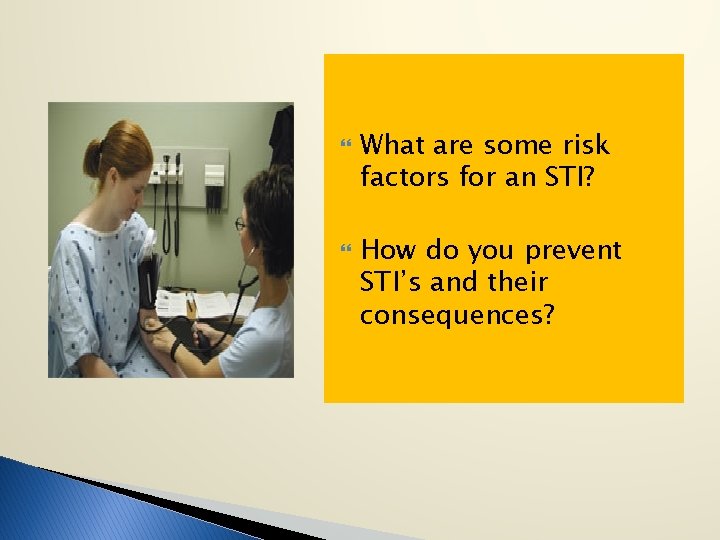 What are some risk factors for an STI?

How do you prevent STI's and their consequences?